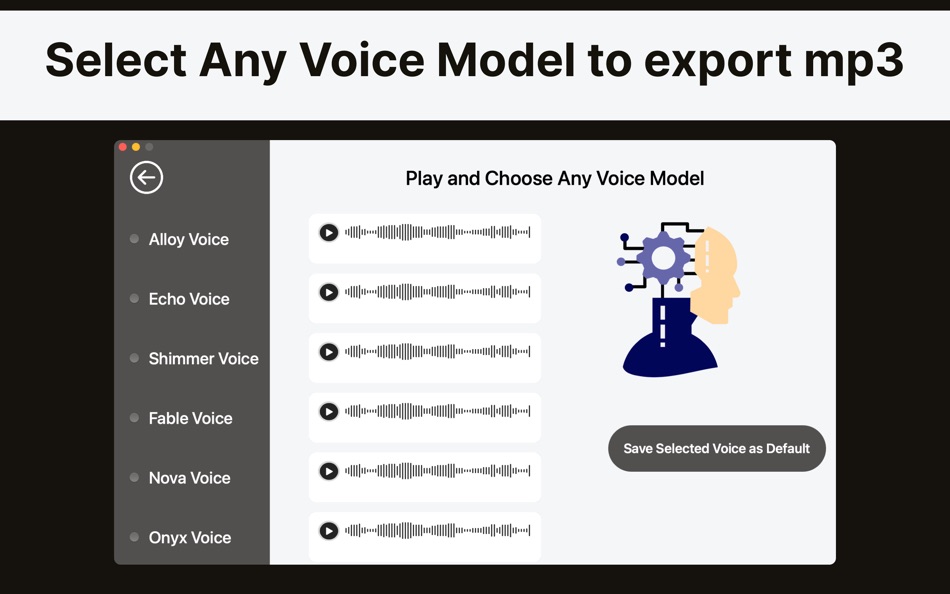 Select Any Voice Model to export mp3

Alloy Voice

Echo Voice

Shimmer Voice

Fable Voice

Nova Voice

Onyx Voice

Play and Choose Any Voice Model

Save Selected Voice as Default